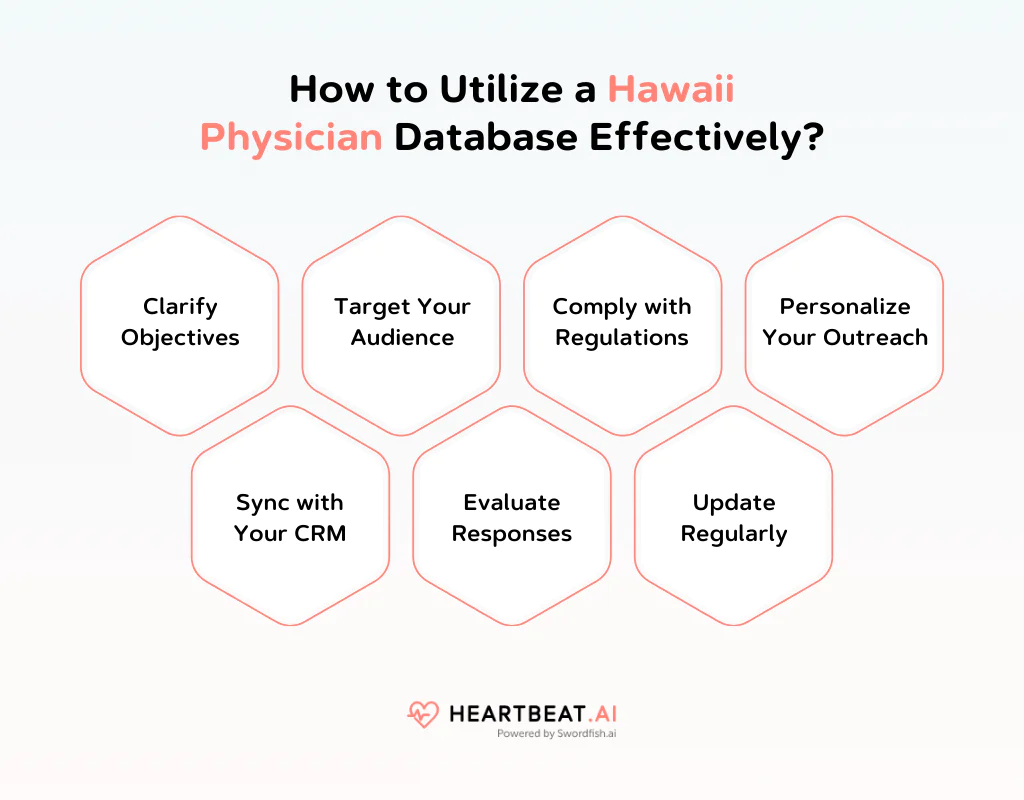 How to Utilize a Hawaii Physician Database Effectively?

Clarify Objectives

Target Your Audience

Comply with Regulations

Personalize Your Outreach

Sync with Your CRM

Evaluate Responses

Update Regularly

HEARTBEAT.AI
Powered by Swordfish.ai